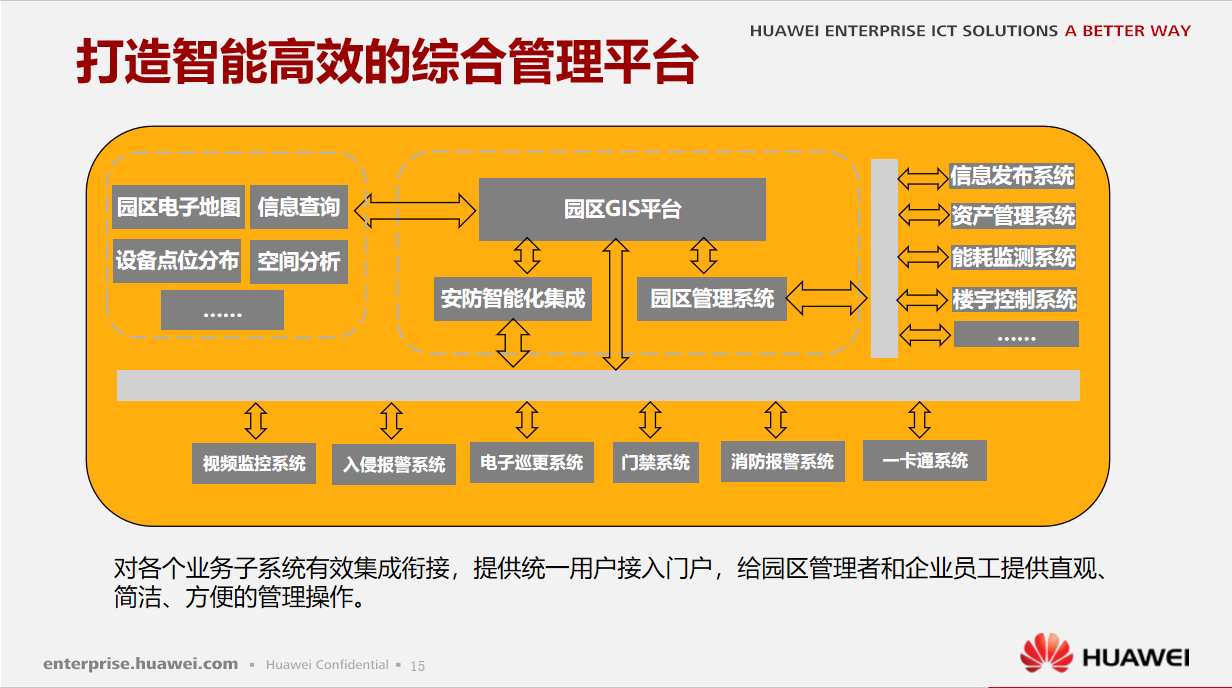 HUAWEI ENTERPRISE ICT SOLUTIONS A BETTER WAY

打造智能高效的综合管理平台

园区电子地图
信息查询
设备点位分布
空间分析
……

园区GIS平台
安防智能化集成
园区管理系统

信息发布系统
资产管理系统
能耗监测系统
楼宇控制系统
……

视频监控系统
入侵报警系统
电子巡更系统
门禁系统
消防报警系统
一卡通系统

对各个业务子系统有效集成衔接，提供统一用户接入门户，给园区管理者和企业员工提供直观、简洁、方便的管理操作。

enterprise.huawei.com ▪ Huawei Confidential ▪ 15

HUAWEI